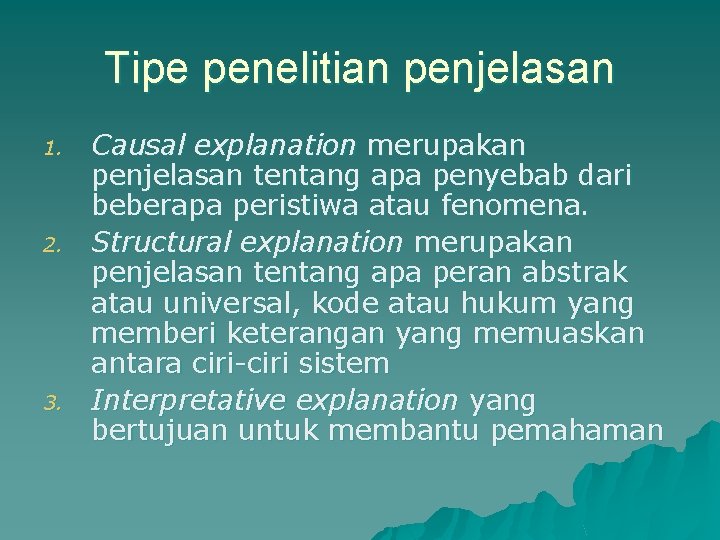 Tipe penelitian penjelasan

1. Causal explanation merupakan penjelasan tentang apa penyebab dari beberapa peristiwa atau fenomena.
2. Structural explanation merupakan penjelasan tentang apa peran abstrak atau universal, kode atau hukum yang memberi keterangan yang memuaskan antara ciri-ciri sistem
3. Interpretative explanation yang bertujuan untuk membantu pemahaman